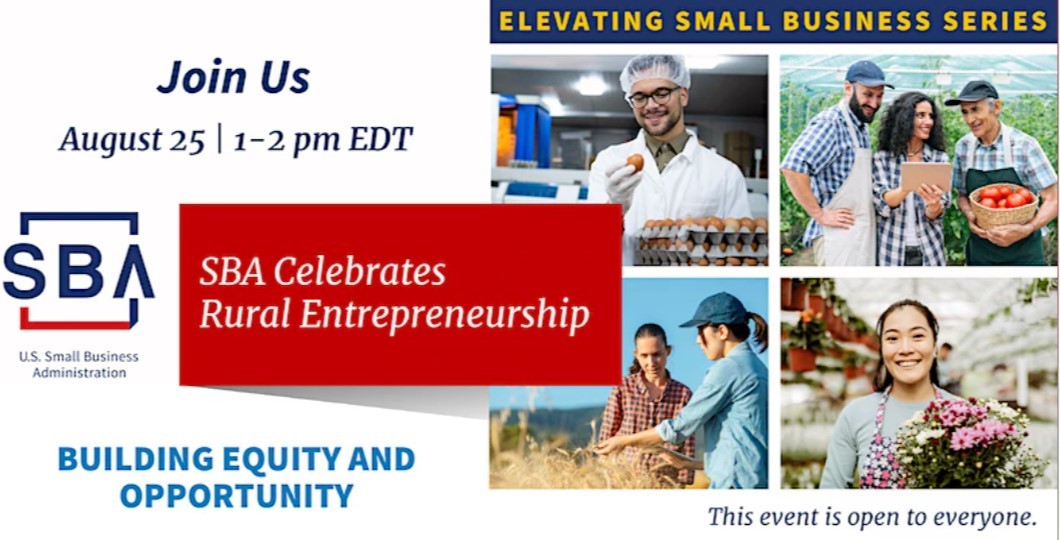 ELEVATING SMALL BUSINESS SERIES

Join Us

August 25 | 1-2 pm EDT

SBA

U.S. Small Business Administration

SBA Celebrates Rural Entrepreneurship

BUILDING EQUITY AND OPPORTUNITY

This event is open to everyone.